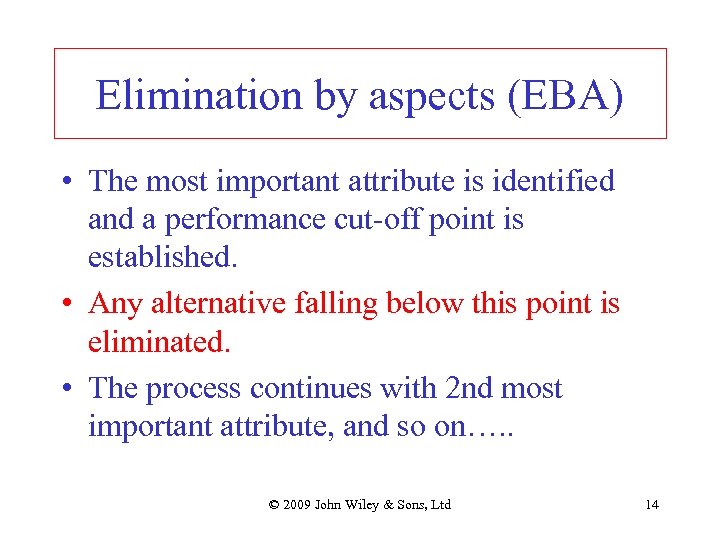 Elimination by aspects (EBA)

• The most important attribute is identified and a performance cut-off point is established.

• Any alternative falling below this point is eliminated.

• The process continues with 2nd most important attribute, and so on…..

© 2009 John Wiley & Sons, Ltd

14